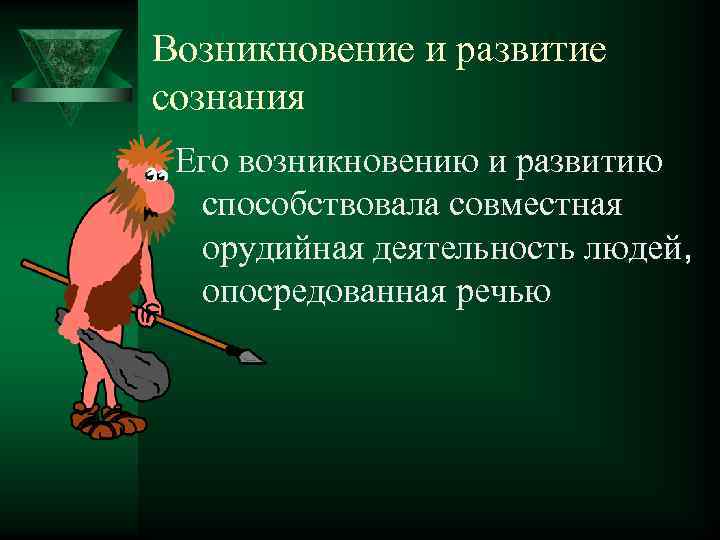 Возникновение и развитие сознания

Его возникновению и развитию способствовала совместная орудийная деятельность людей, опосредованная речью